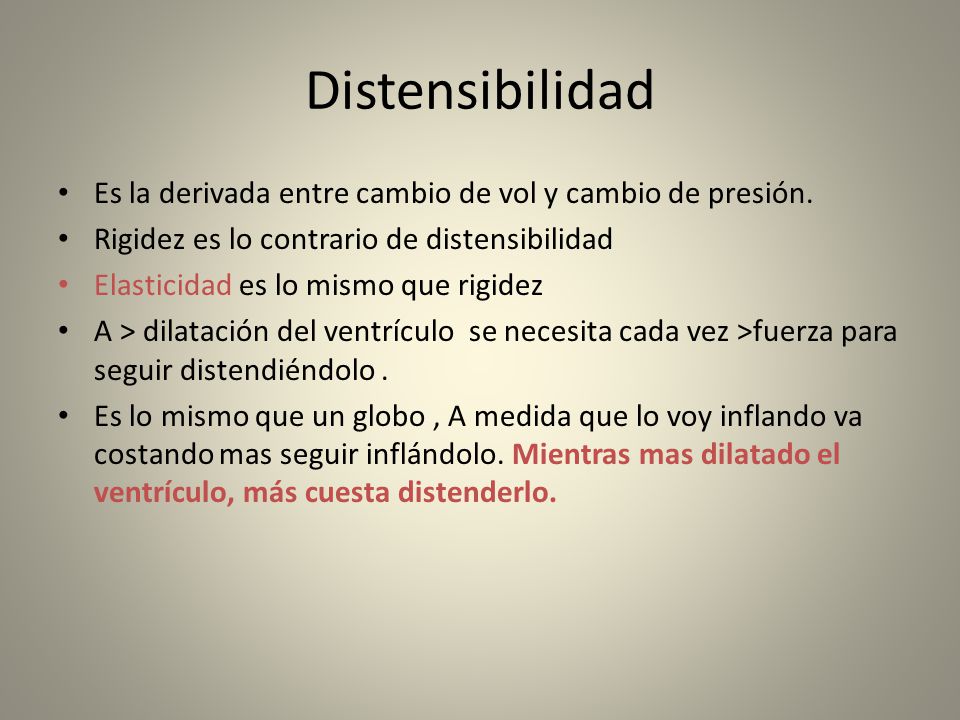 Distensibilidad

• Es la derivada entre cambio de vol y cambio de presión.
• Rigidez es lo contrario de distensibilidad
• Elasticidad es lo mismo que rigidez
• A > dilatación del ventrículo se necesita cada vez >fuerza para seguir distendiéndolo .
• Es lo mismo que un globo , A medida que lo voy inflando va costando mas seguir inflándolo. Mientras mas dilatado el ventrículo, más cuesta distenderlo.